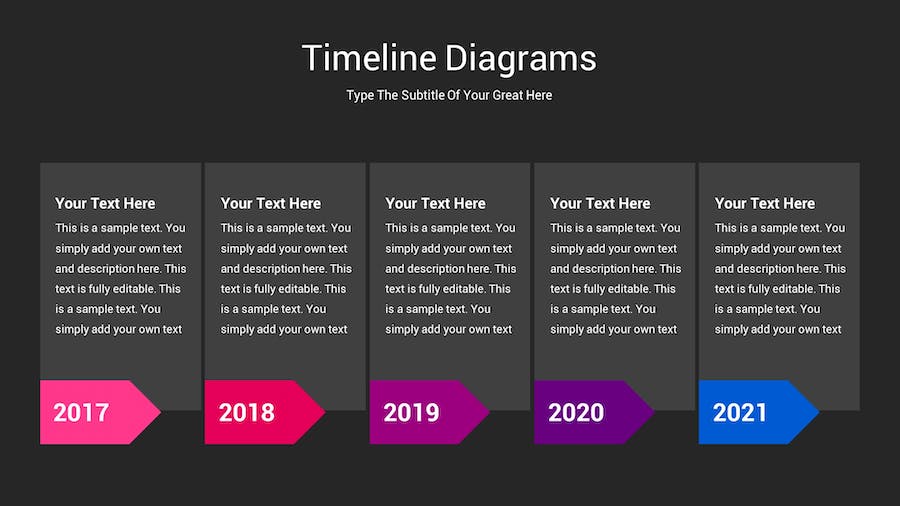 Timeline Diagrams

Type The Subtitle Of Your Great Here

Your Text Here

This is a sample text. You simply add your own text and description here. This text is fully editable. This is a sample text. You simply add your own text

2017

Your Text Here

This is a sample text. You simply add your own text and description here. This text is fully editable. This is a sample text. You simply add your own text

2018

Your Text Here

This is a sample text. You simply add your own text and description here. This text is fully editable. This is a sample text. You simply add your own text

2019

Your Text Here

This is a sample text. You simply add your own text and description here. This text is fully editable. This is a sample text. You simply add your own text

2020

Your Text Here

This is a sample text. You simply add your own text and description here. This text is fully editable. This is a sample text. You simply add your own text

2021